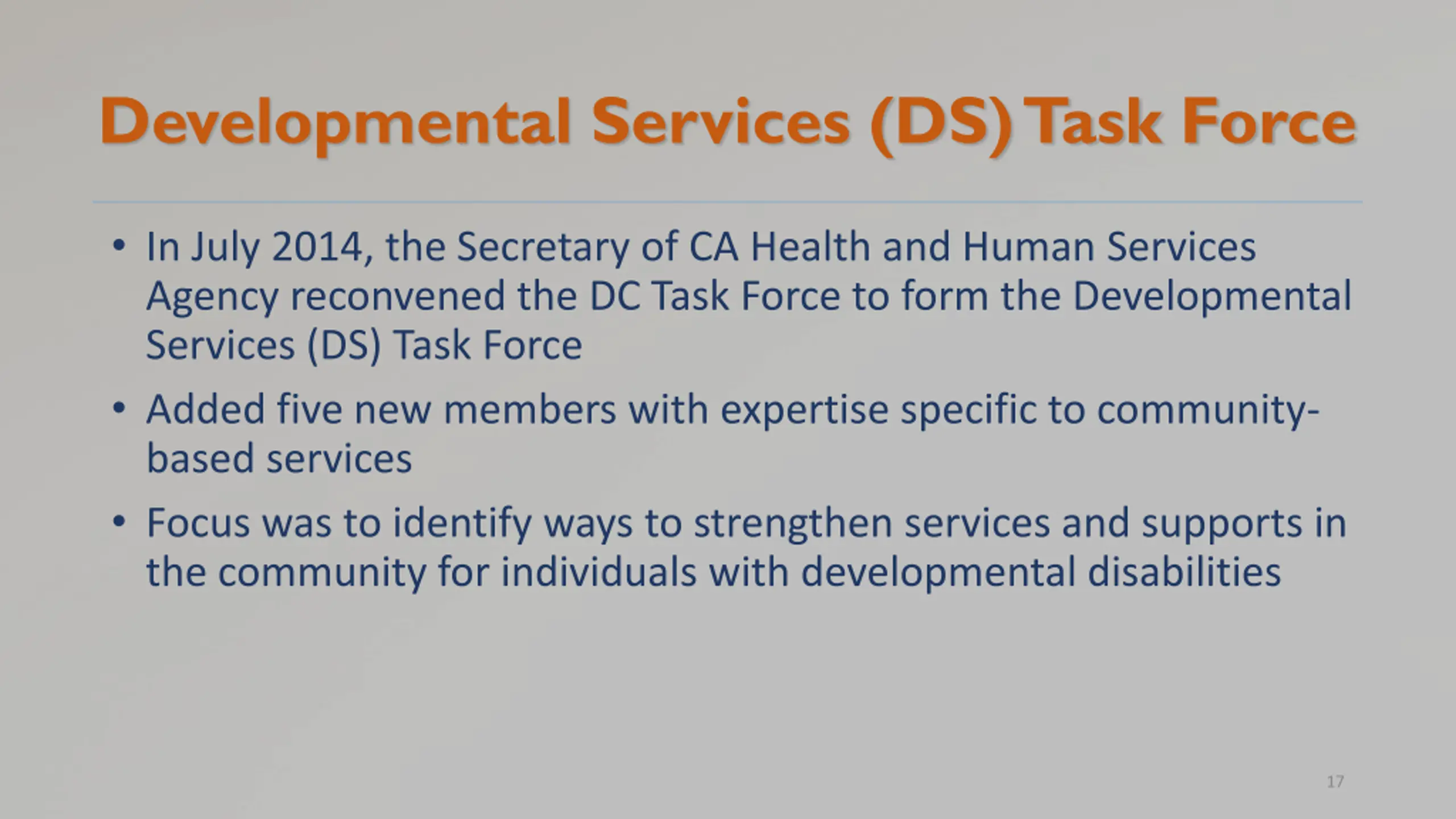 Developmental Services (DS) Task Force

• In July 2014, the Secretary of CA Health and Human Services Agency reconvened the DC Task Force to form the Developmental Services (DS) Task Force

• Added five new members with expertise specific to community-based services

• Focus was to identify ways to strengthen services and supports in the community for individuals with developmental disabilities

17